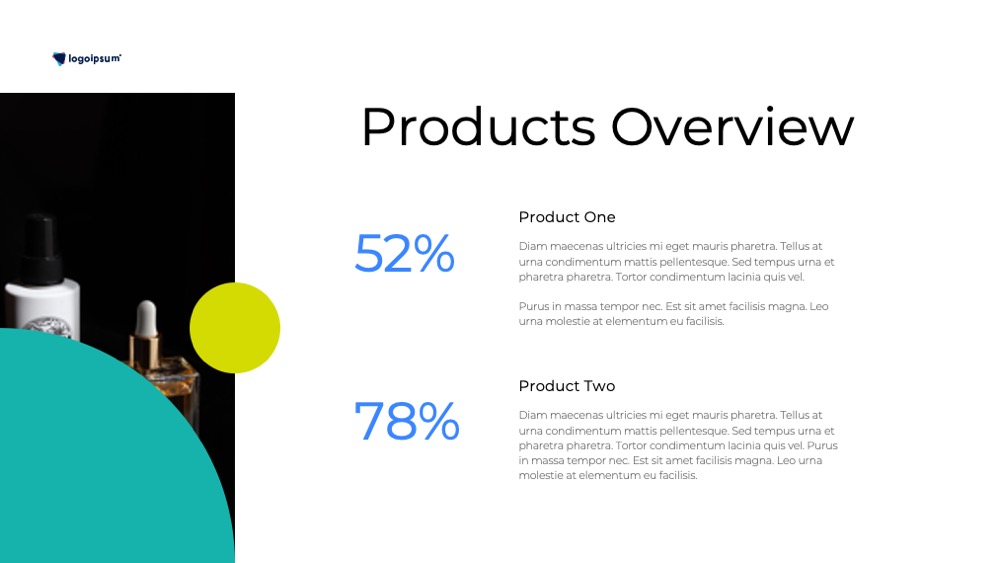 logoipsum

Products Overview

52%

Product One

Diam maecenas ultricies mi eget mauris pharetra. Tellus at urna condimentum mattis pellentesque. Sed tempus urna et pharetra pharetra. Tortor condimentum lacinia quis vel.

Purus in massa tempor nec. Est sit amet facilisis magna. Leo urna molestie at elementum eu facilisis.

78%

Product Two

Diam maecenas ultricies mi eget mauris pharetra. Tellus at urna condimentum mattis pellentesque. Sed tempus urna et pharetra pharetra. Tortor condimentum lacinia quis vel. Purus in massa tempor nec. Est sit amet facilisis magna. Leo urna molestie at elementum eu facilisis.